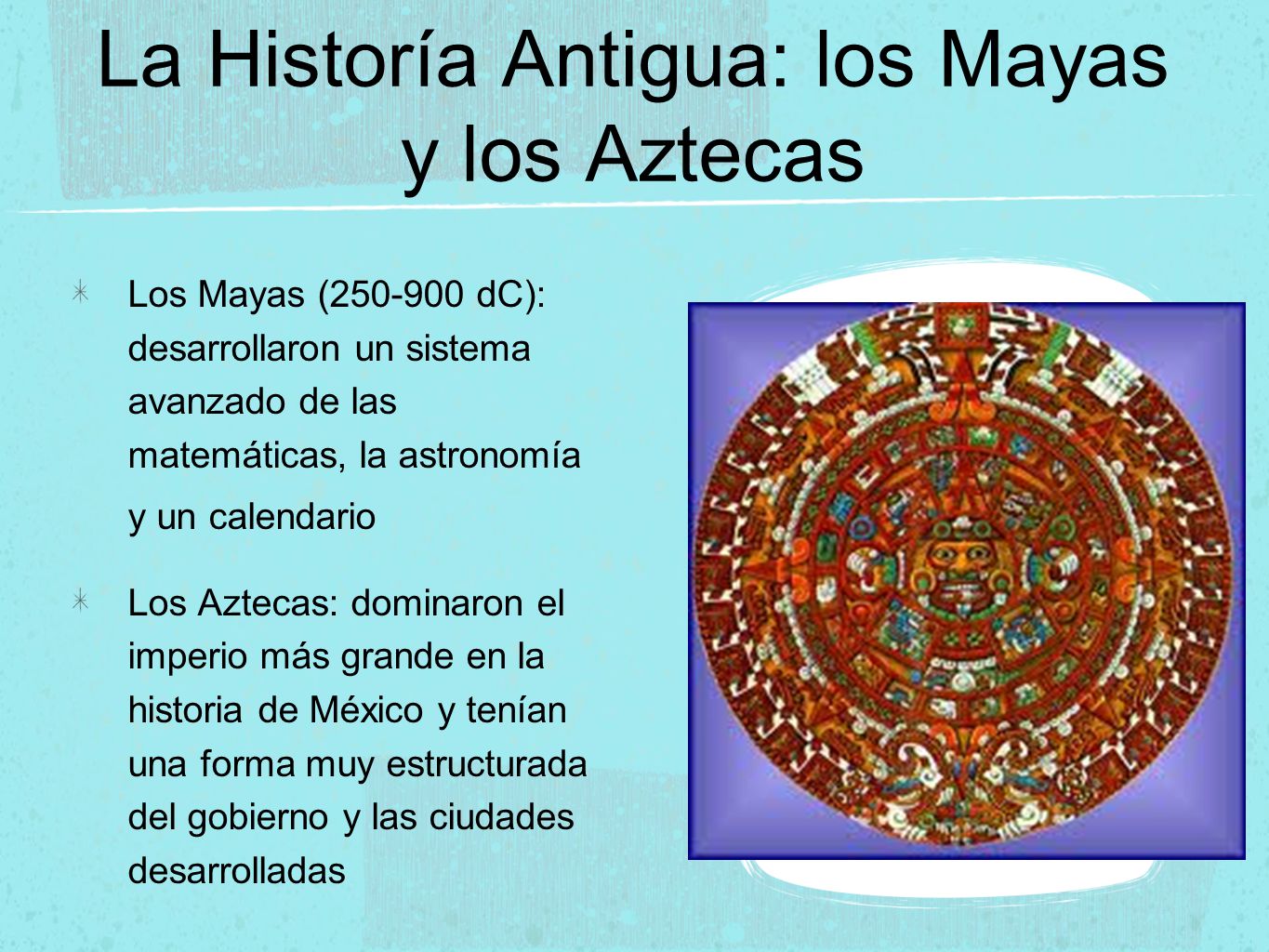 La Historía Antigua: los Mayas y los Aztecas

Los Mayas (250-900 dC): desarrollaron un sistema avanzado de las matemáticas, la astronomía y un calendario

Los Aztecas: dominaron el imperio más grande en la historia de México y tenían una forma muy estructurada del gobierno y las ciudades desarrolladas